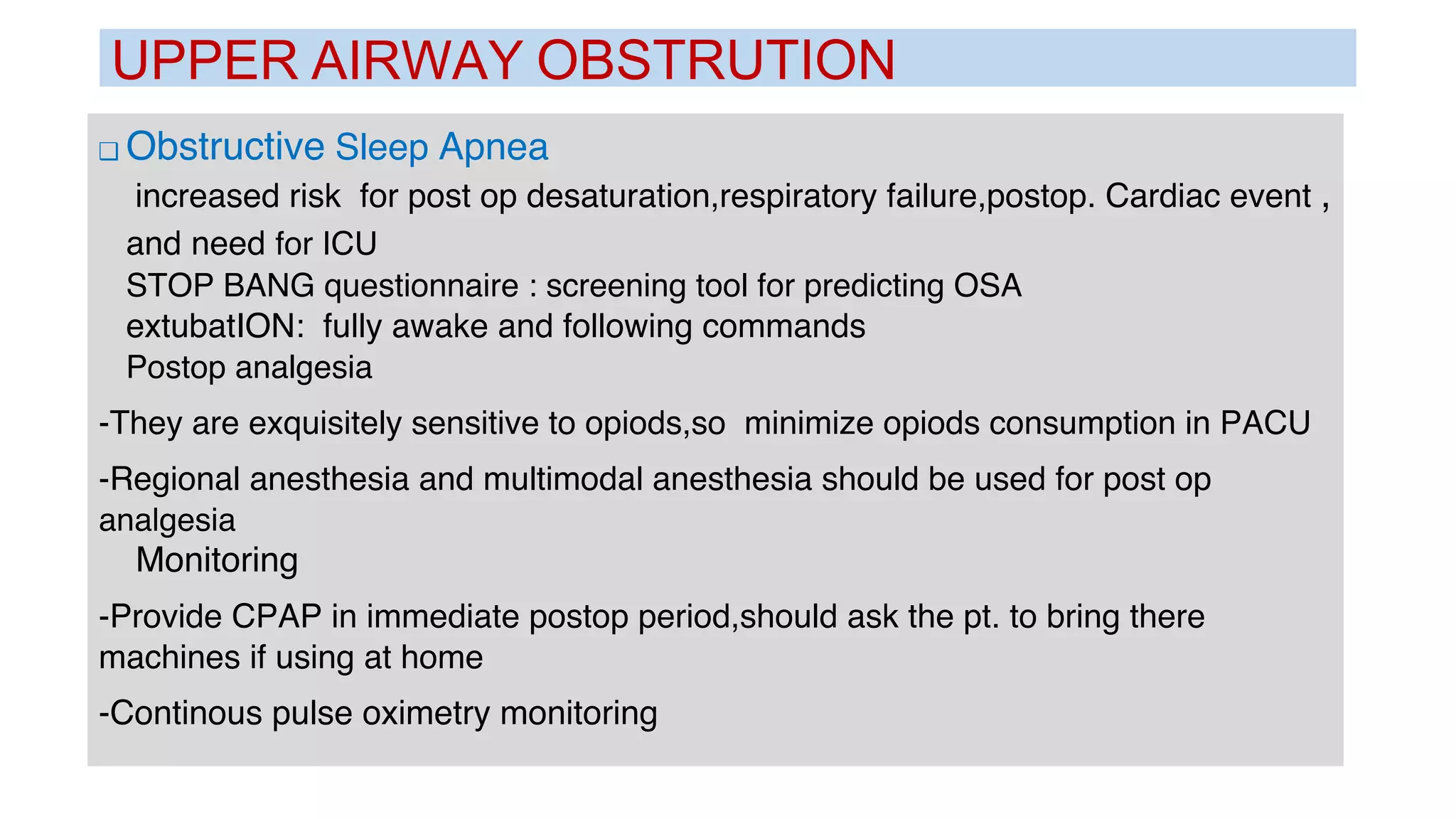 UPPER AIRWAY OBSTRUTION

□ Obstructive Sleep Apnea

increased risk for post op desaturation,respiratory failure,postop. Cardiac event , and need for ICU

STOP BANG questionnaire : screening tool for predicting OSA

extubatION: fully awake and following commands

Postop analgesia

-They are exquisitely sensitive to opiods,so minimize opiods consumption in PACU

-Regional anesthesia and multimodal anesthesia should be used for post op analgesia

Monitoring

-Provide CPAP in immediate postop period,should ask the pt. to bring there machines if using at home

-Continous pulse oximetry monitoring